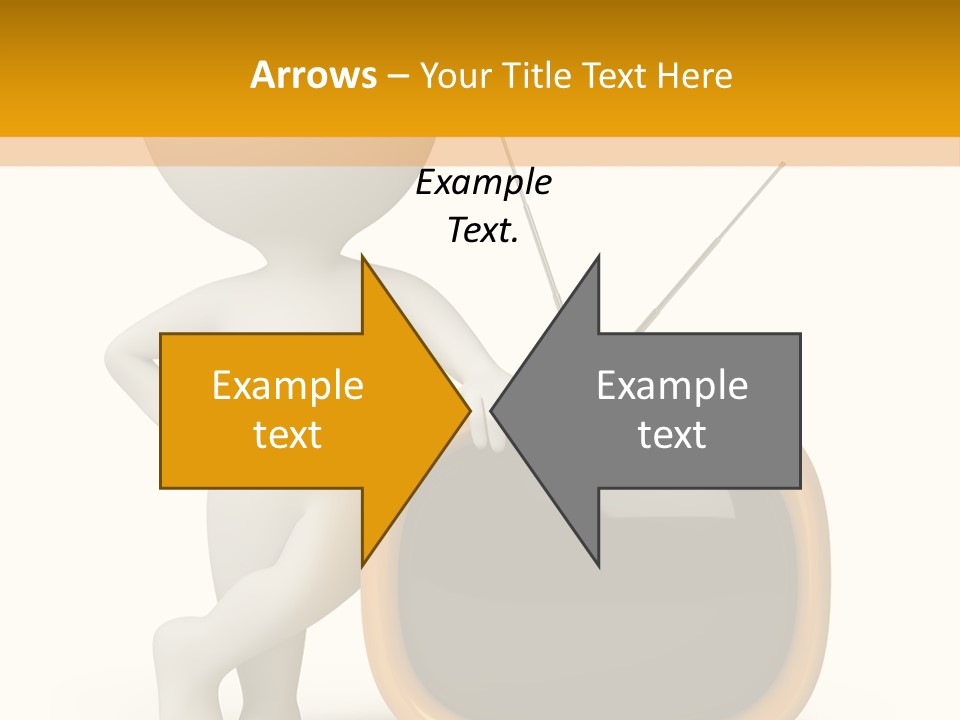 Arrows – Your Title Text Here

Example Text.

Example text

Example text